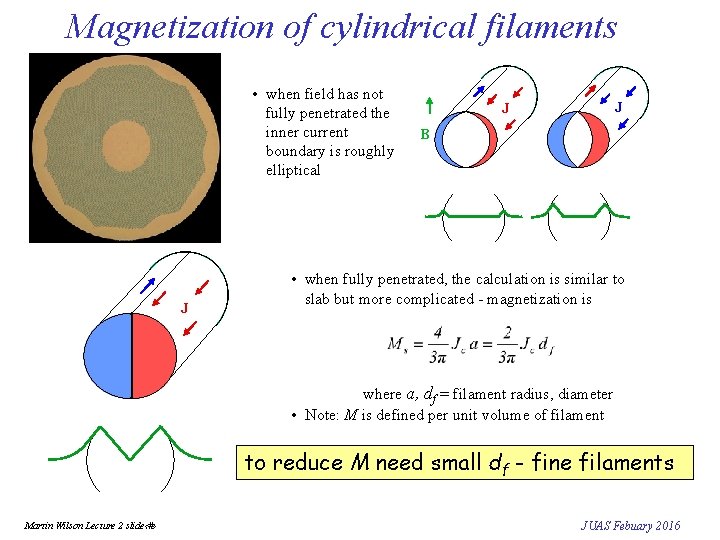 Magnetization of cylindrical filaments

• when field has not fully penetrated the inner current boundary is roughly elliptical

B

J

J

J

• when fully penetrated, the calculation is similar to slab but more complicated - magnetization is

$M_s = \frac{4}{3\pi} J_c a = \frac{2}{3\pi} J_c d_f$

where $a$, $d_f$ = filament radius, diameter

• Note: $M$ is defined per unit volume of filament

to reduce $M$ need small $d_f$ - fine filaments

Martin Wilson Lecture 2 slide#

JUAS Febuary 2016